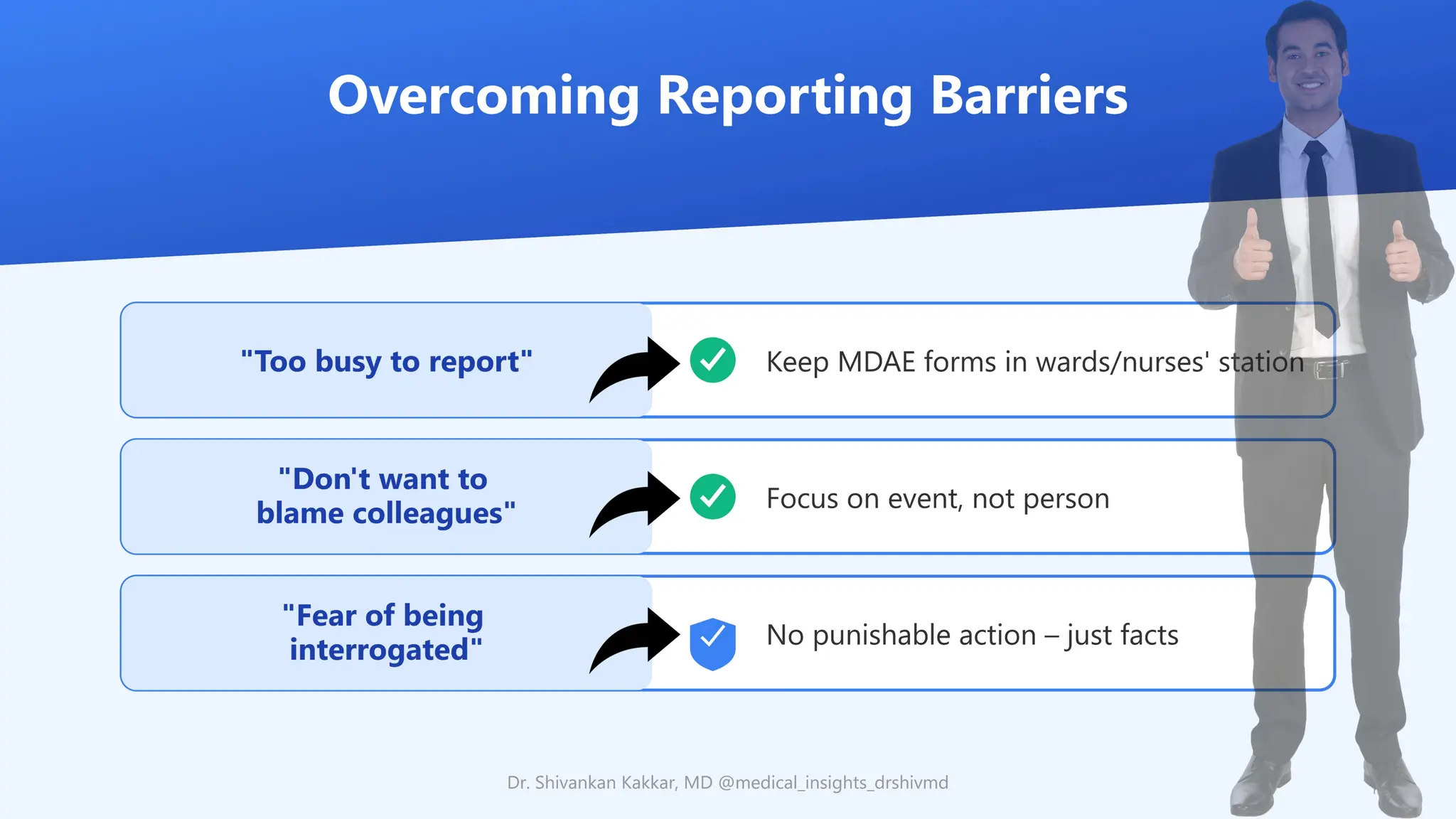 Overcoming Reporting Barriers

"Too busy to report"

Keep MDAE forms in wards/nurses' station

"Don't want to blame colleagues"

Focus on event, not person

"Fear of being interrogated"

No punishable action – just facts

Dr. Shivankan Kakkar, MD @medical_insights_drshivmd